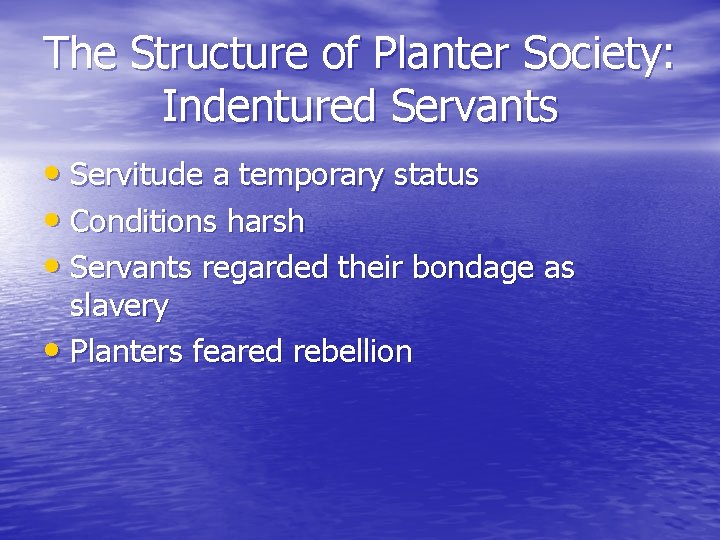 The Structure of Planter Society: Indentured Servants

• Servitude a temporary status
• Conditions harsh
• Servants regarded their bondage as slavery
• Planters feared rebellion